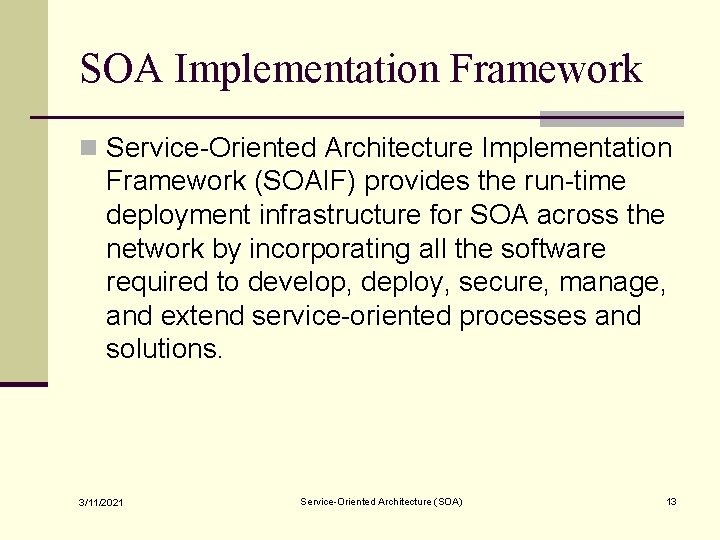 SOA Implementation Framework

Service-Oriented Architecture Implementation Framework (SOAIF) provides the run-time deployment infrastructure for SOA across the network by incorporating all the software required to develop, deploy, secure, manage, and extend service-oriented processes and solutions.

3/11/2021

Service-Oriented Architecture (SOA)

13